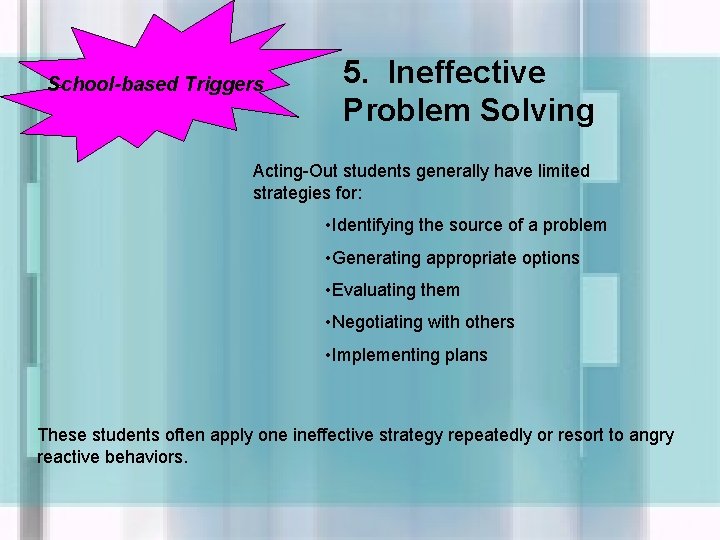 School-based Triggers

5. Ineffective Problem Solving

Acting-Out students generally have limited strategies for:

•Identifying the source of a problem

•Generating appropriate options

•Evaluating them

•Negotiating with others

•Implementing plans

These students often apply one ineffective strategy repeatedly or resort to angry reactive behaviors.